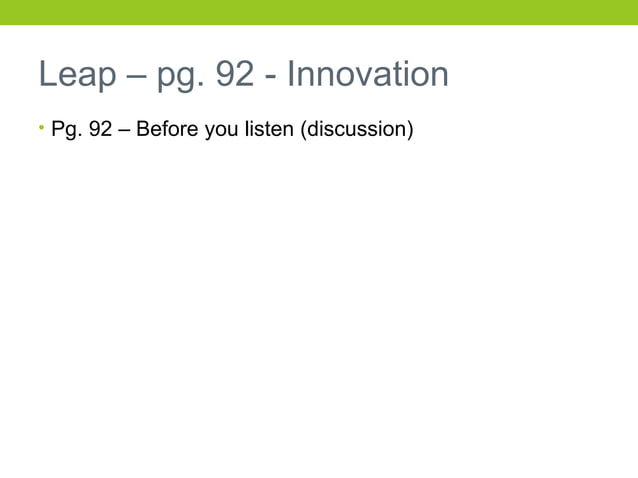 Leap – pg. 92 - Innovation

• Pg. 92 – Before you listen (discussion)